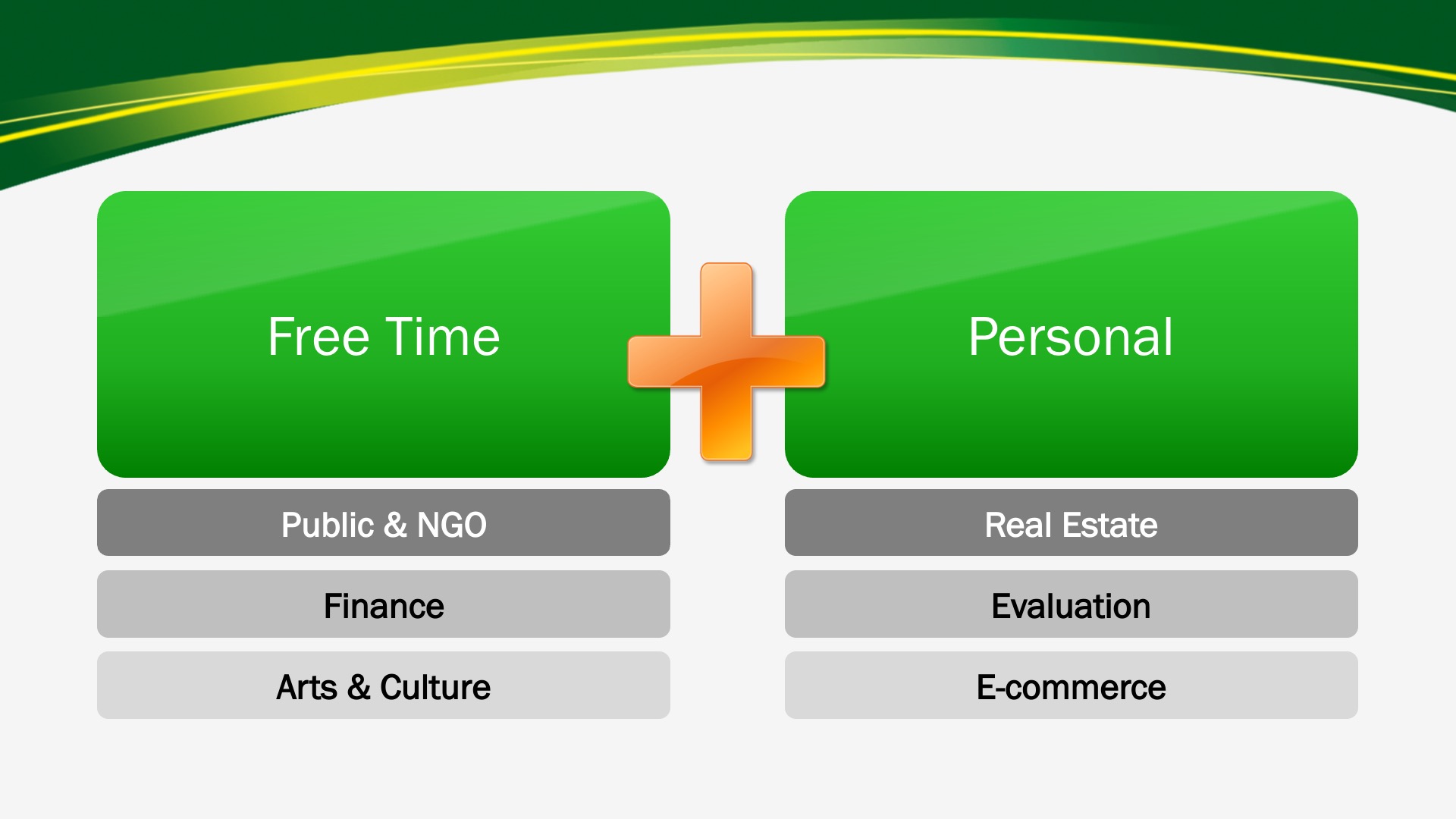 Free Time

Public & NGO

Finance

Arts & Culture

Personal

Real Estate

Evaluation

E-commerce